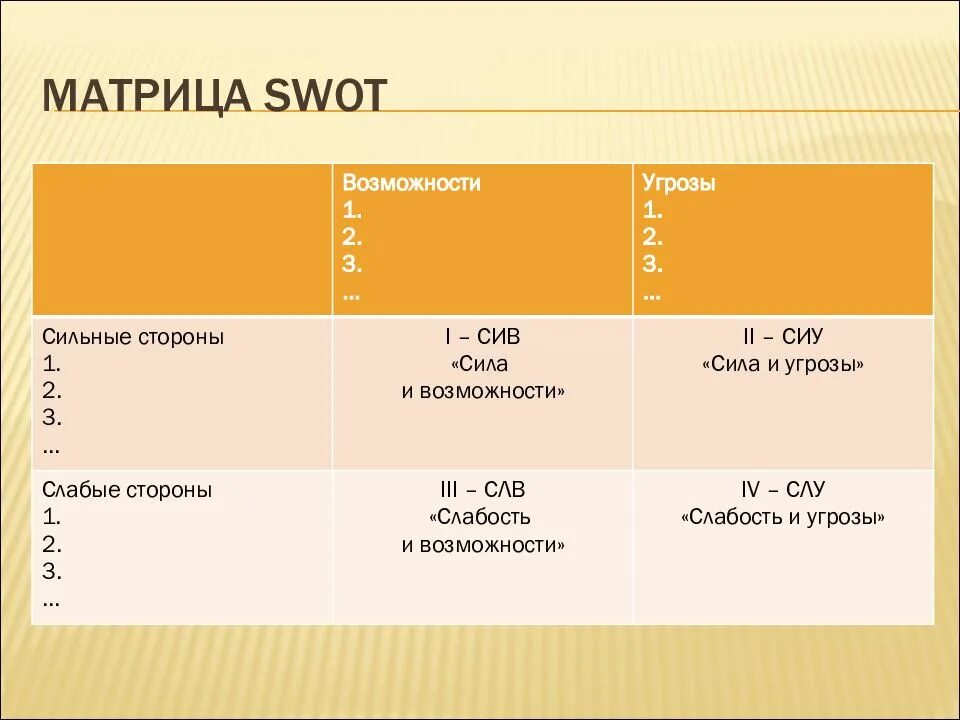 МАТРИЦА SWOT

| | Возможности 1. 2. 3. … | Угрозы 1. 2. 3. … |
|---|---|---|
| Сильные стороны 1. 2. 3. … | I – СИВ «Сила и возможности» | II – СИУ «Сила и угрозы» |
| Слабые стороны 1. 2. 3. … | III – СЛВ «Слабость и возможности» | IV – СЛУ «Слабость и угрозы» |